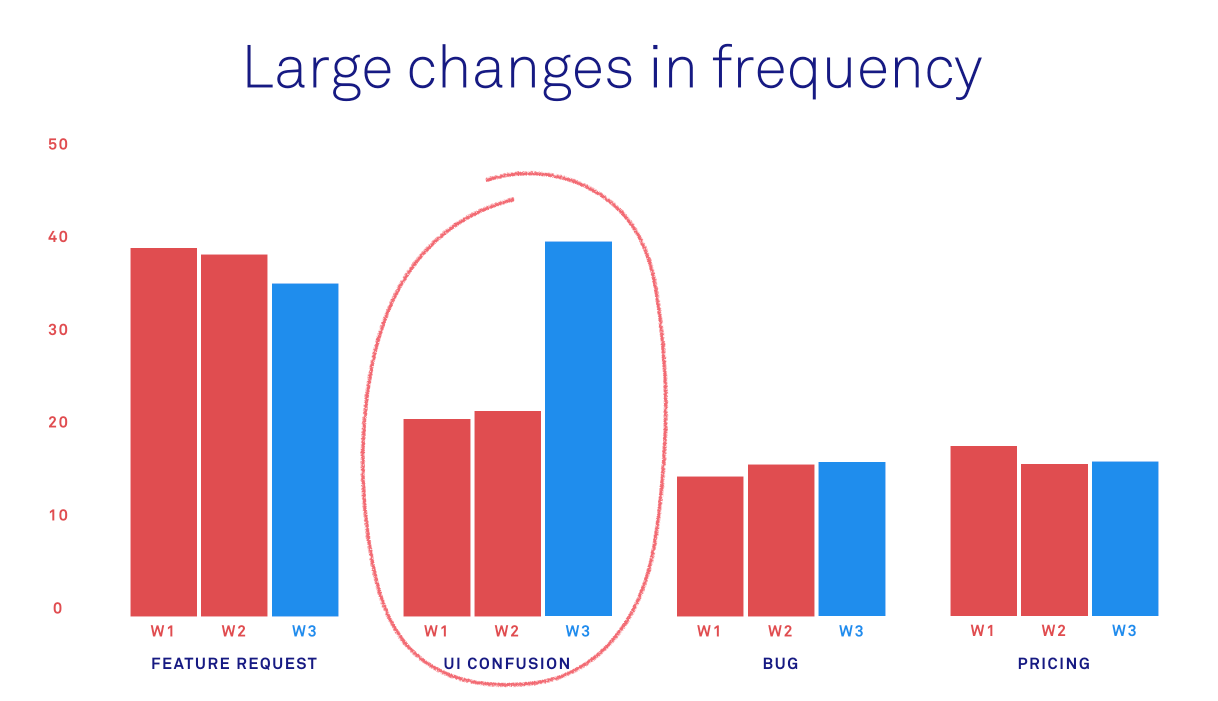 Large changes in frequency

50
40
30
20
10
0

W1 W2 W3
FEATURE REQUEST

W1 W2 W3
UI CONFUSION

W1 W2 W3
BUG

W1 W2 W3
PRICING